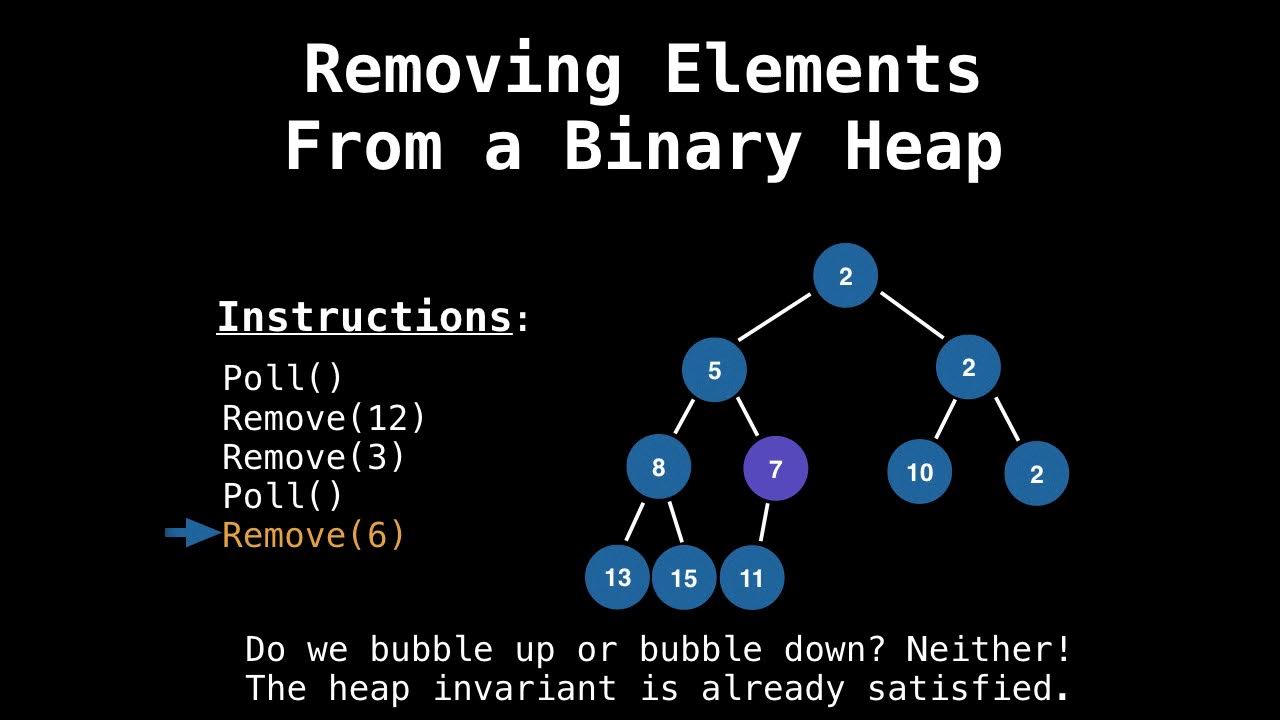 Removing Elements From a Binary Heap

Instructions:

Poll()
Remove(12)
Remove(3)
Poll()
Remove(6)

2
5
2
8
7
10
2
13
15
11

Do we bubble up or bubble down? Neither!
The heap invariant is already satisfied.